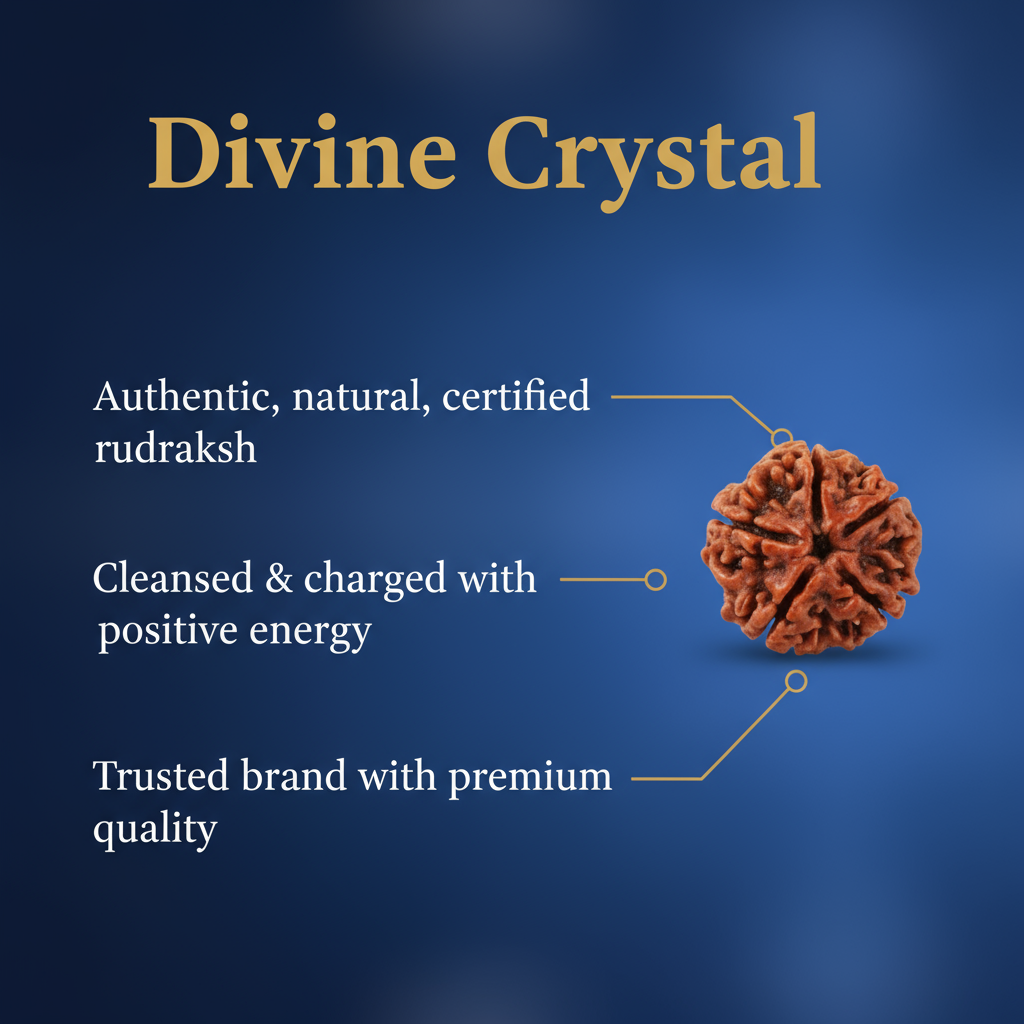 Divine Crystal

Authentic, natural, certified rudraksh

Cleansed & charged with positive energy

Trusted brand with premium quality